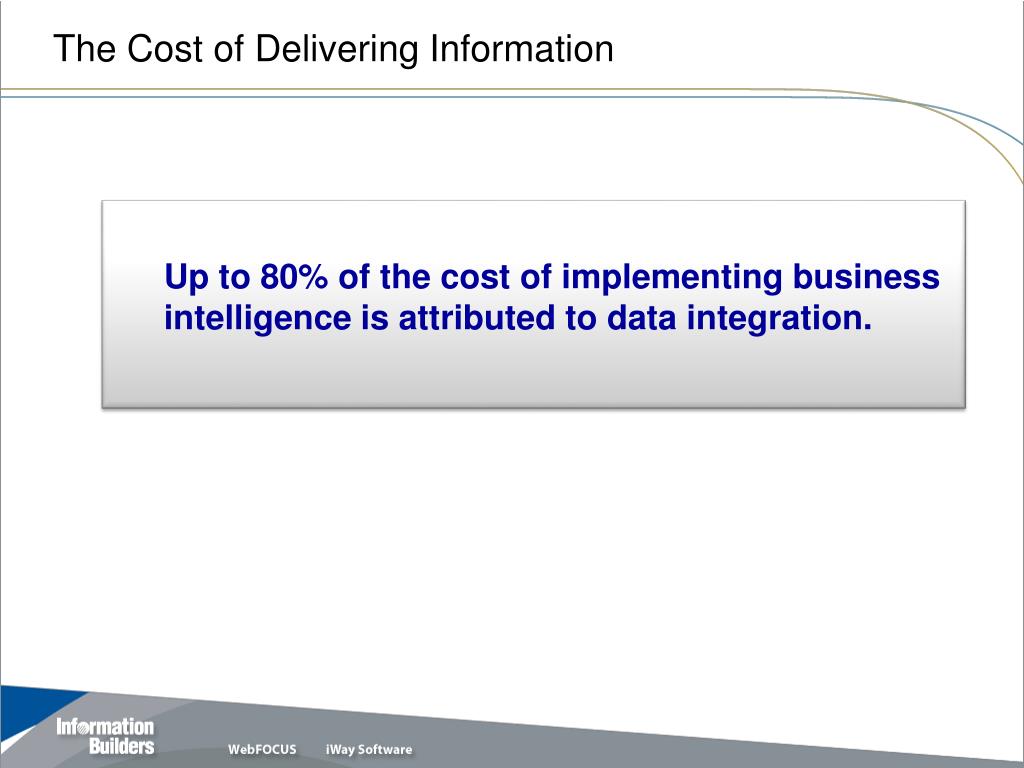 The Cost of Delivering Information

Up to 80% of the cost of implementing business intelligence is attributed to data integration.

Information Builders

WebFOCUS

iWay Software